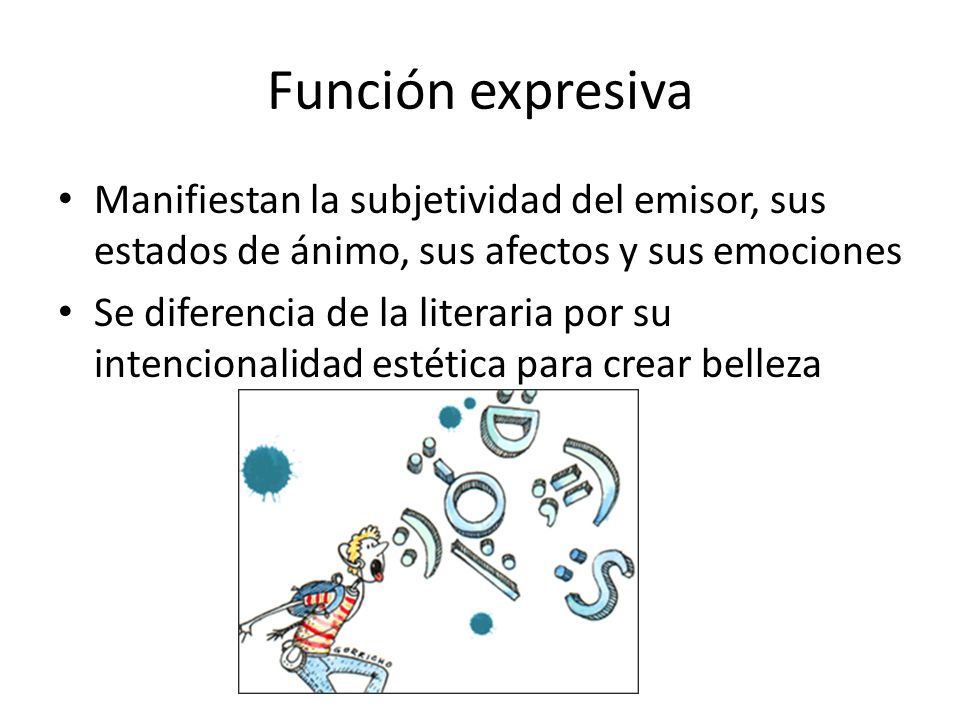 Función expresiva

• Manifiestan la subjetividad del emisor, sus estados de ánimo, sus afectos y sus emociones
• Se diferencia de la literaria por su intencionalidad estética para crear belleza

GORRICHO